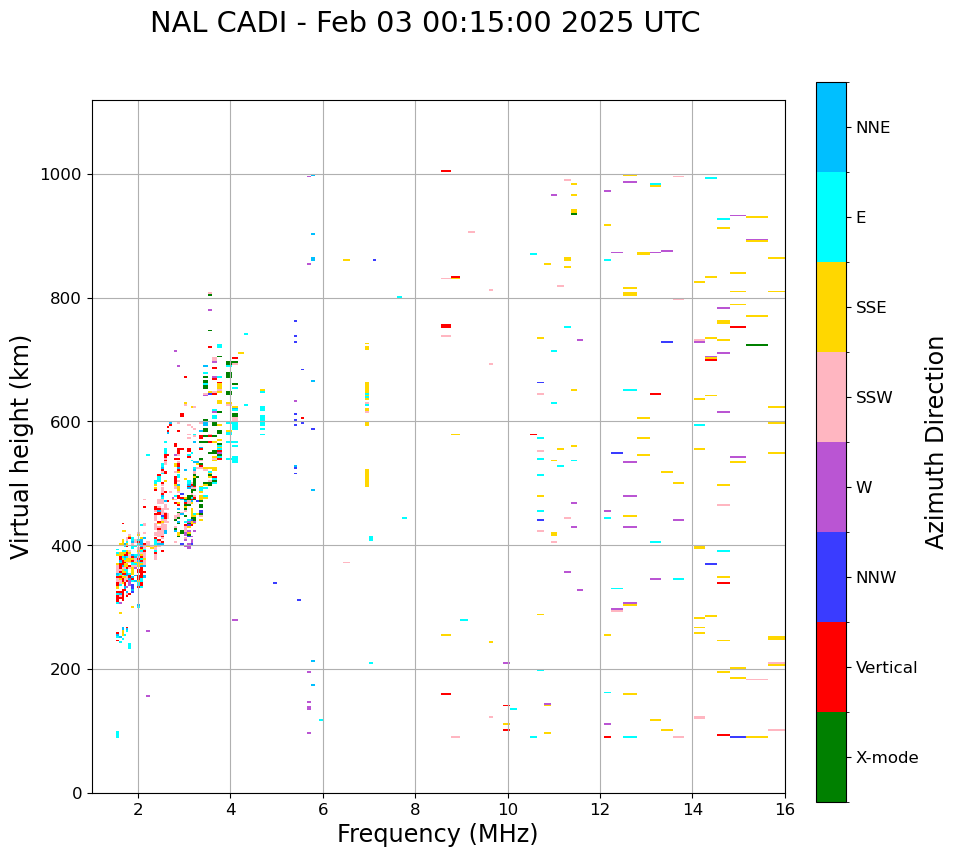 NAL CADI - Feb 03 00:15:00 2025 UTC

Virtual height (km)

1000
800
600
400
200
0

2
4
6
8
10
12
14
16

Frequency (MHz)

NNE
E
SSE
SSW
W
NNW
Vertical
X-mode

Azimuth Direction